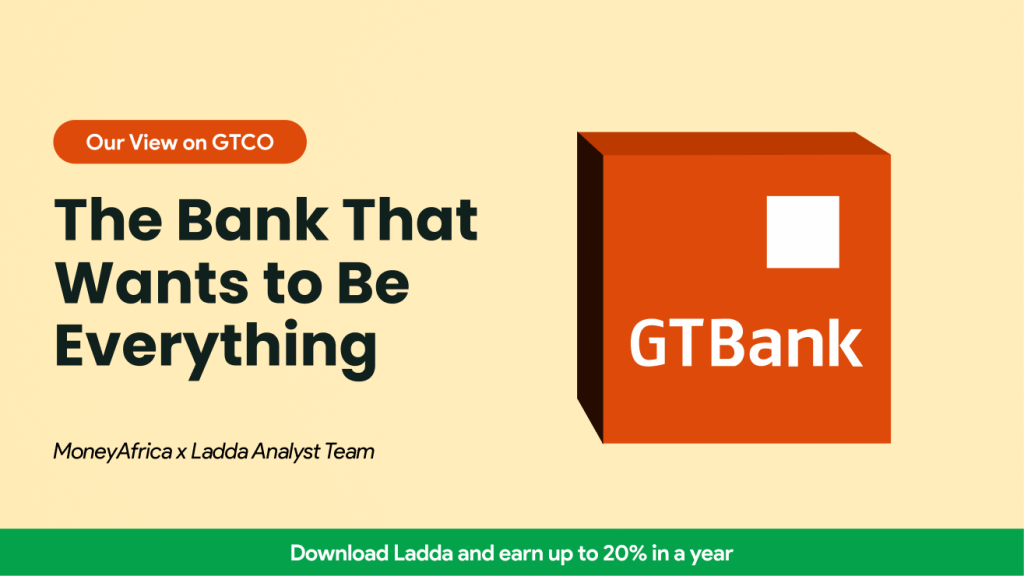 Our View on GTCO

The Bank That Wants to Be Everything

MoneyAfrica x Ladda Analyst Team

GTBank

Download Ladda and earn up to 20% in a year